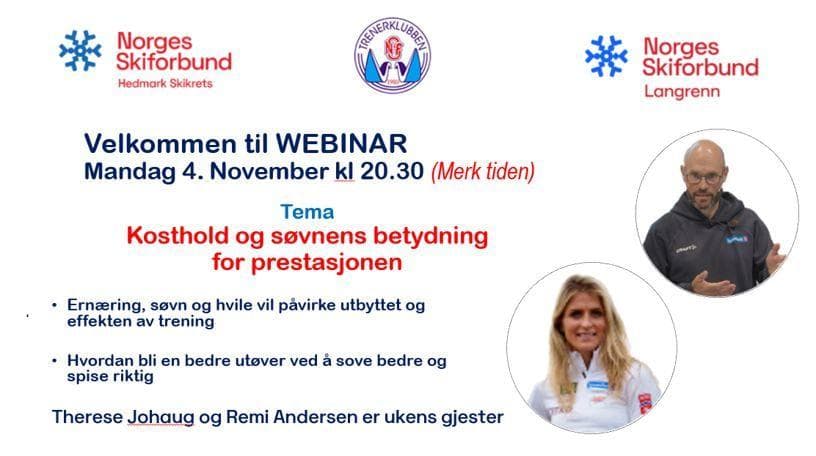 Norges Skiforbund
Hedmark Skikrets

TRENERKLUBBEN

Norges Skiforbund
Langrenn

Velkommen til WEBINAR
Mandag 4. November kl 20.30 (Merk tiden)

Tema
Kosthold og søvnens betydning for prestasjonen

• Ernæring, søvn og hvile vil påvirke utbyttet og effekten av trening

• Hvordan bli en bedre utøver ved å sove bedre og spise riktig

Therese Johaug og Remi Andersen er ukens gjester